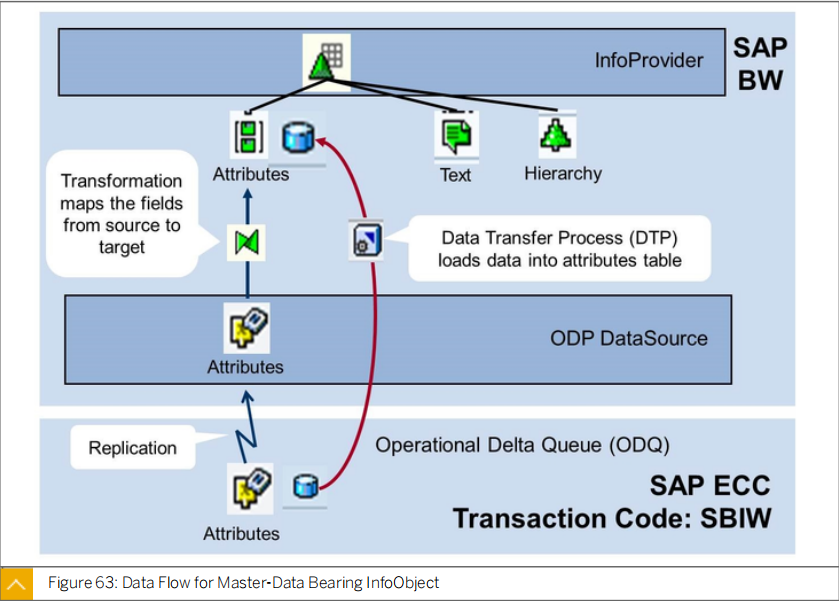 InfoProvider

SAP BW

Attributes

Text

Hierarchy

Transformation maps the fields from source to target

Data Transfer Process (DTP) loads data into attributes table

ODP DataSource

Attributes

Replication

Operational Delta Queue (ODQ)

SAP ECC
Transaction Code: SBIW

Attributes

Figure 63: Data Flow for Master-Data Bearing InfoObject